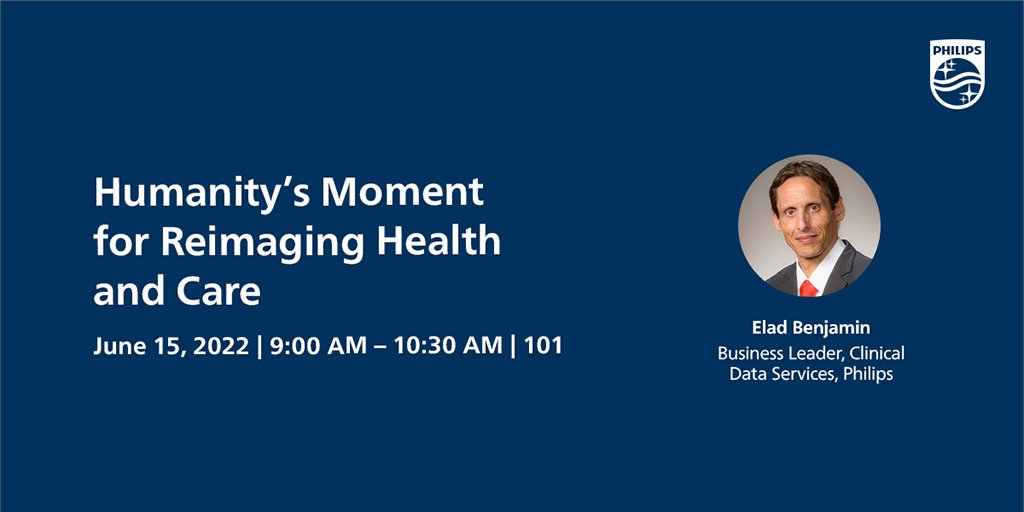 PHILIPS

Humanity's Moment for Reimaging Health and Care

June 15, 2022 | 9:00 AM – 10:30 AM | 101

Elad Benjamin
Business Leader, Clinical Data Services, Philips